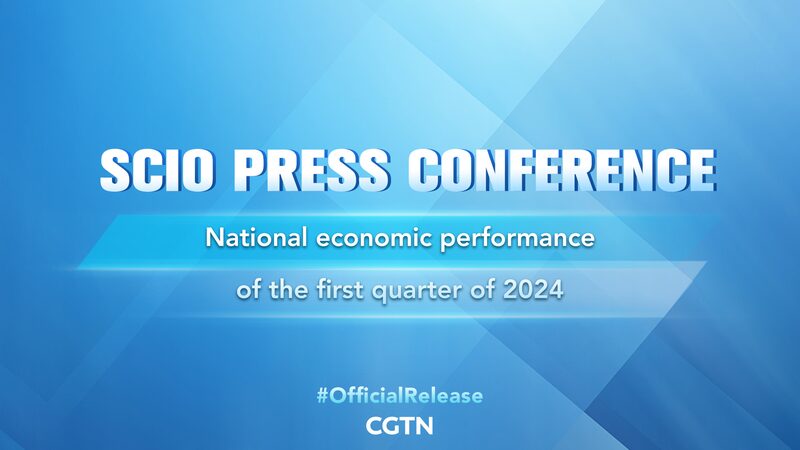 SCIO PRESS CONFERENCE

National economic performance

of the first quarter of 2024

#OfficialRelease

CGTN